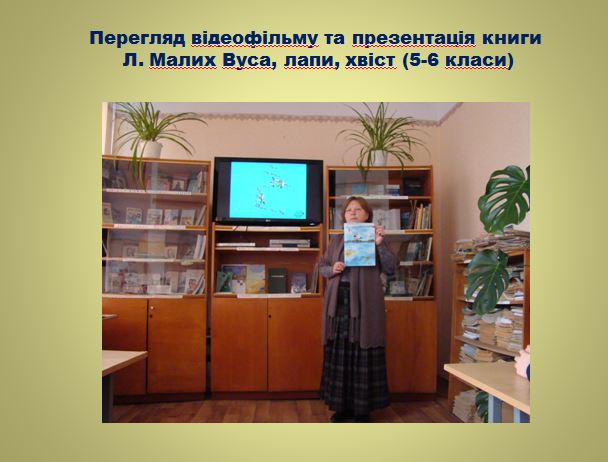 Перегляд відеофільму та презентація книги
Л. Малих Вуса, лапи, хвіст (5-6 класи)